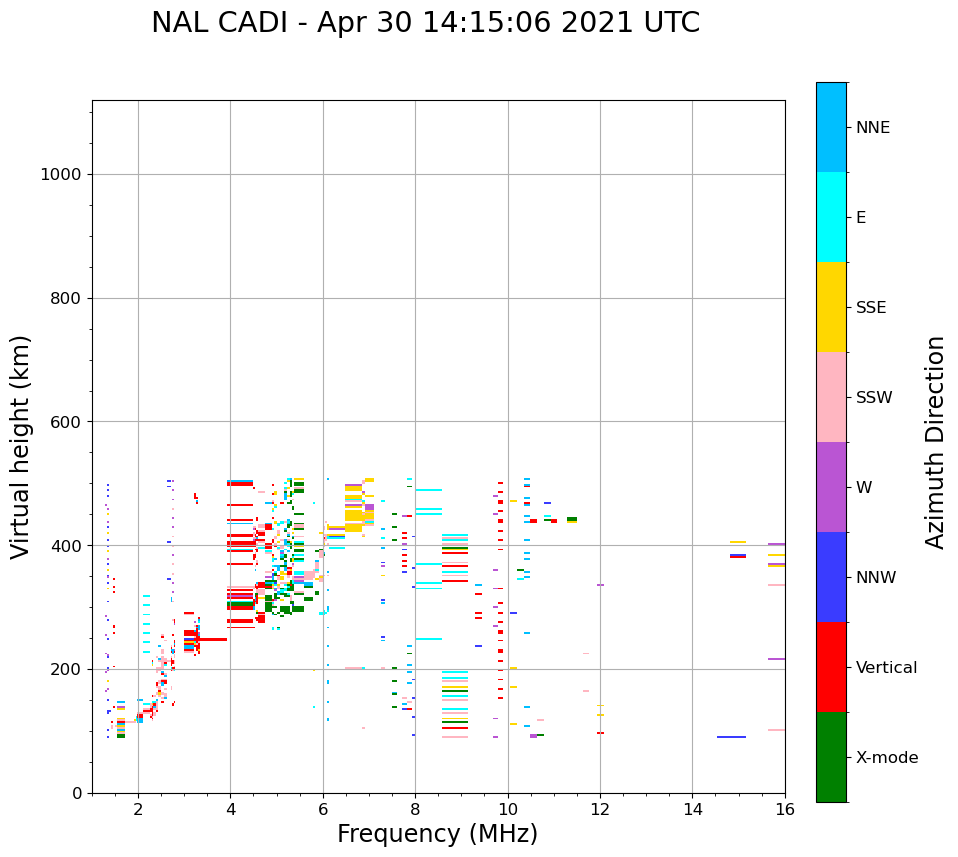 NAL CADI - Apr 30 14:15:06 2021 UTC

Virtual height (km)

1000
800
600
400
200
0

2
4
6
8
10
12
14
16

Frequency (MHz)

NNE
E
SSE
SSW
W
NNW
Vertical
X-mode

Azimuth Direction